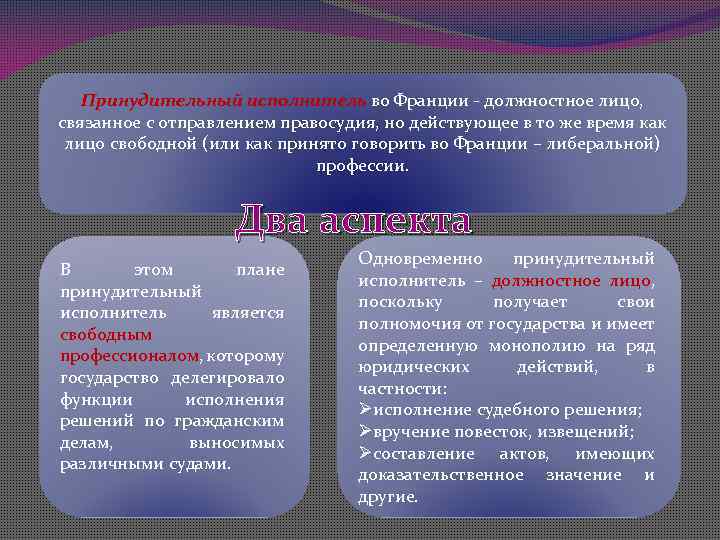 Принудительный исполнитель во Франции - должностное лицо, связанное с отправлением правосудия, но действующее в то же время как лицо свободной (или как принято говорить во Франции – либеральной) профессии.

Два аспекта

В этом плане принудительный исполнитель является свободным профессионалом, которому государство делегировало функции исполнения решений по гражданским делам, выносимых различными судами.

Одновременно принудительный исполнитель – должностное лицо, поскольку получает свои полномочия от государства и имеет определенную монополию на ряд юридических действий, в частности:
➢исполнение судебного решения;
➢вручение повесток, извещений;
➢составление актов, имеющих доказательственное значение и другие.